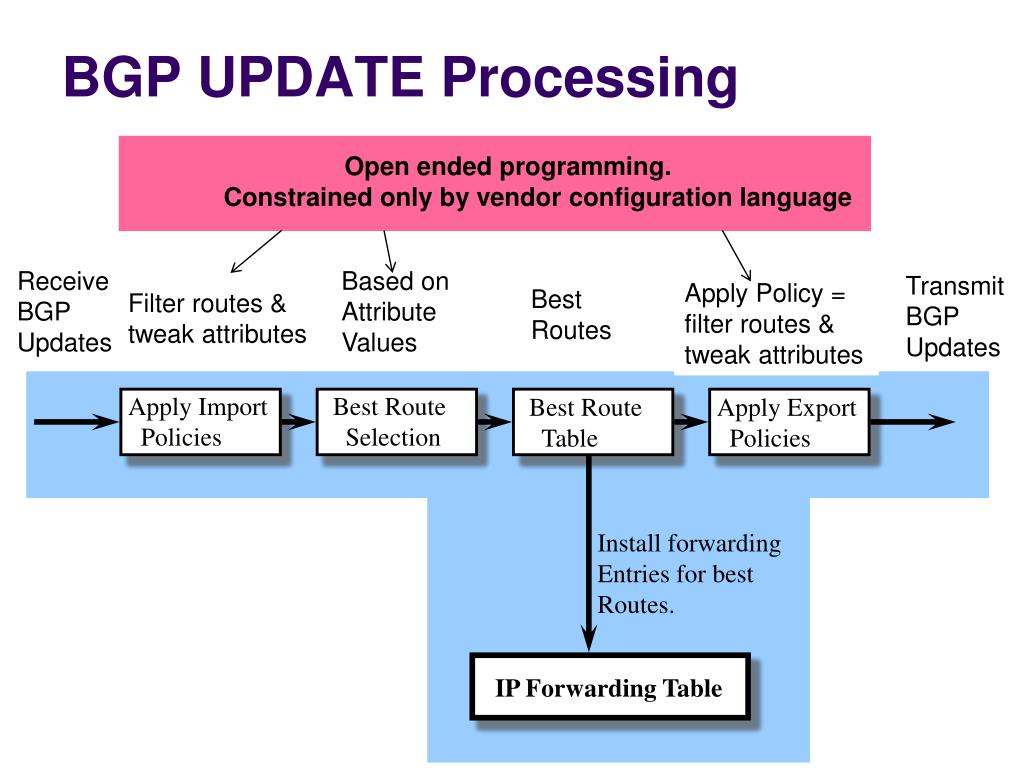 BGP UPDATE Processing

Open ended programming.
Constrained only by vendor configuration language

Receive BGP Updates

Filter routes & tweak attributes

Based on Attribute Values

Best Routes

Apply Policy = filter routes & tweak attributes

Transmit BGP Updates

Apply Import Policies

Best Route Selection

Best Route Table

Apply Export Policies

Install forwarding Entries for best Routes.

IP Forwarding Table